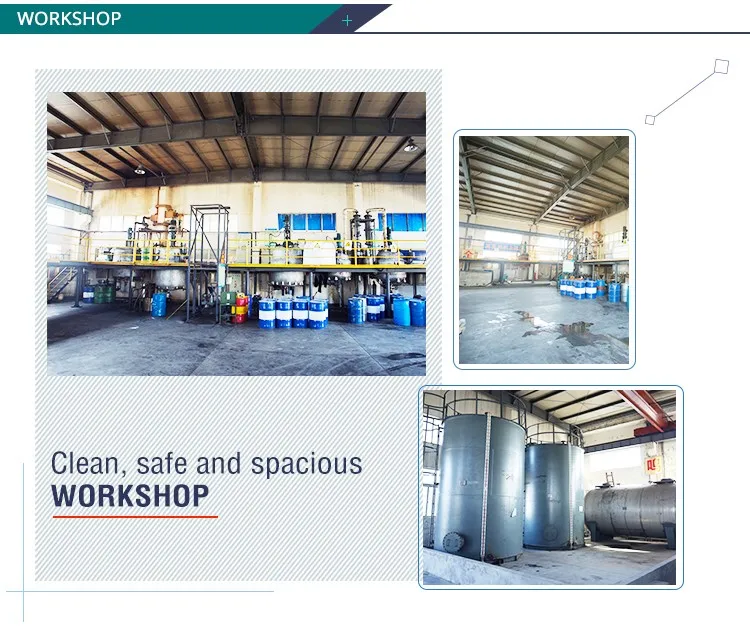 WORKSHOP

Clean, safe and spacious
WORKSHOP